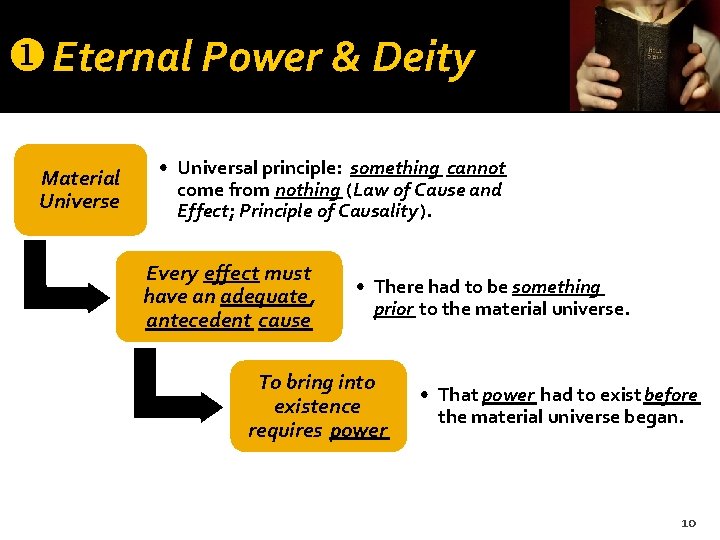 ❶ Eternal Power & Deity

Material Universe

• Universal principle: something cannot come from nothing (Law of Cause and Effect; Principle of Causality).

Every effect must have an adequate, antecedent cause

• There had to be something prior to the material universe.

To bring into existence requires power

• That power had to exist before the material universe began.

10